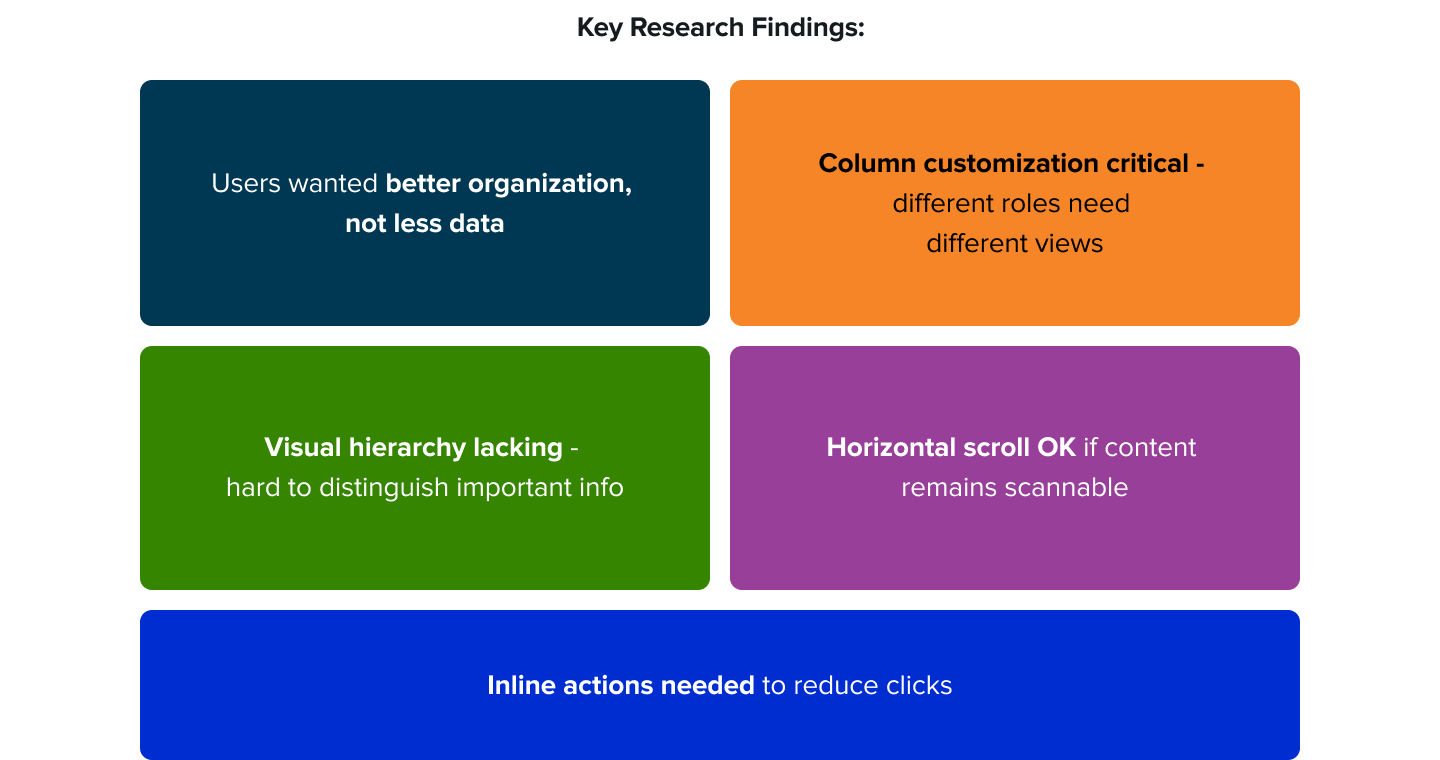 Key Research Findings:

Users wanted better organization, not less data

Column customization critical - different roles need different views

Visual hierarchy lacking - hard to distinguish important info

Horizontal scroll OK if content remains scannable

Inline actions needed to reduce clicks